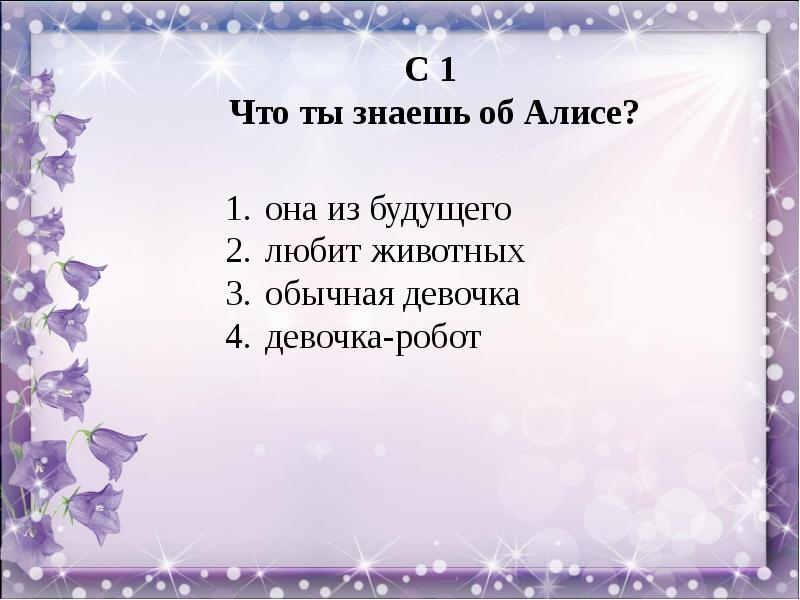 С 1
Что ты знаешь об Алисе?

1. она из будущего
2. любит животных
3. обычная девочка
4. девочка-робот